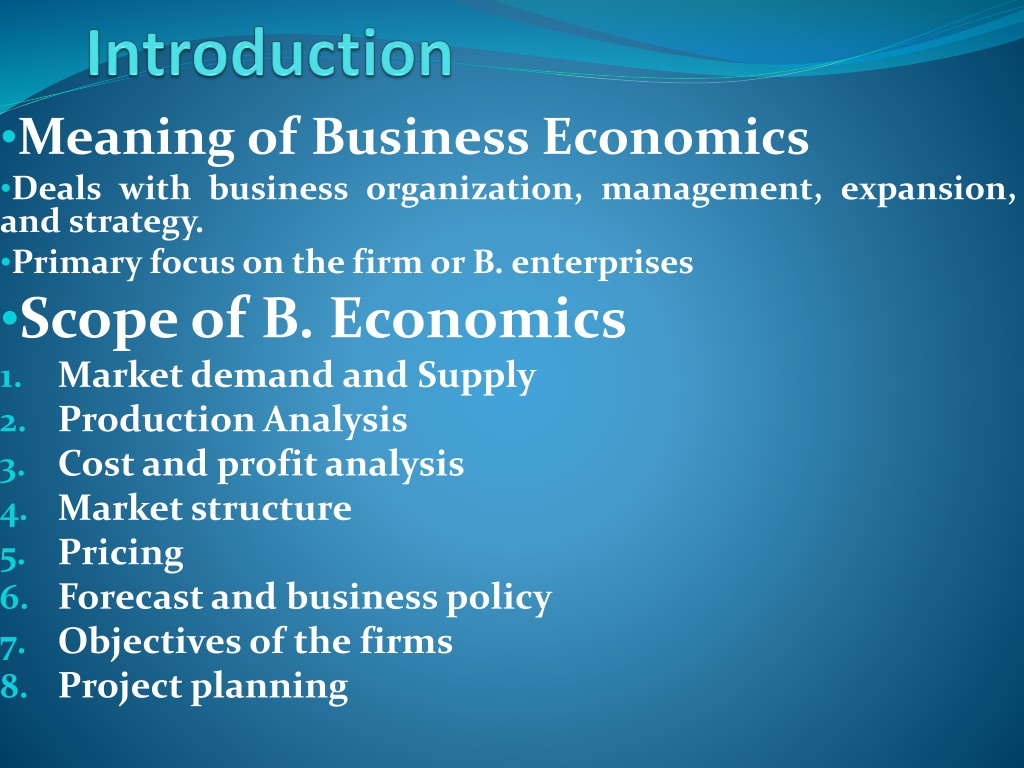 Introduction

•Meaning of Business Economics

•Deals with business organization, management, expansion, and strategy.

•Primary focus on the firm or B. enterprises

•Scope of B. Economics

1. Market demand and Supply
2. Production Analysis
3. Cost and profit analysis
4. Market structure
5. Pricing
6. Forecast and business policy
7. Objectives of the firms
8. Project planning